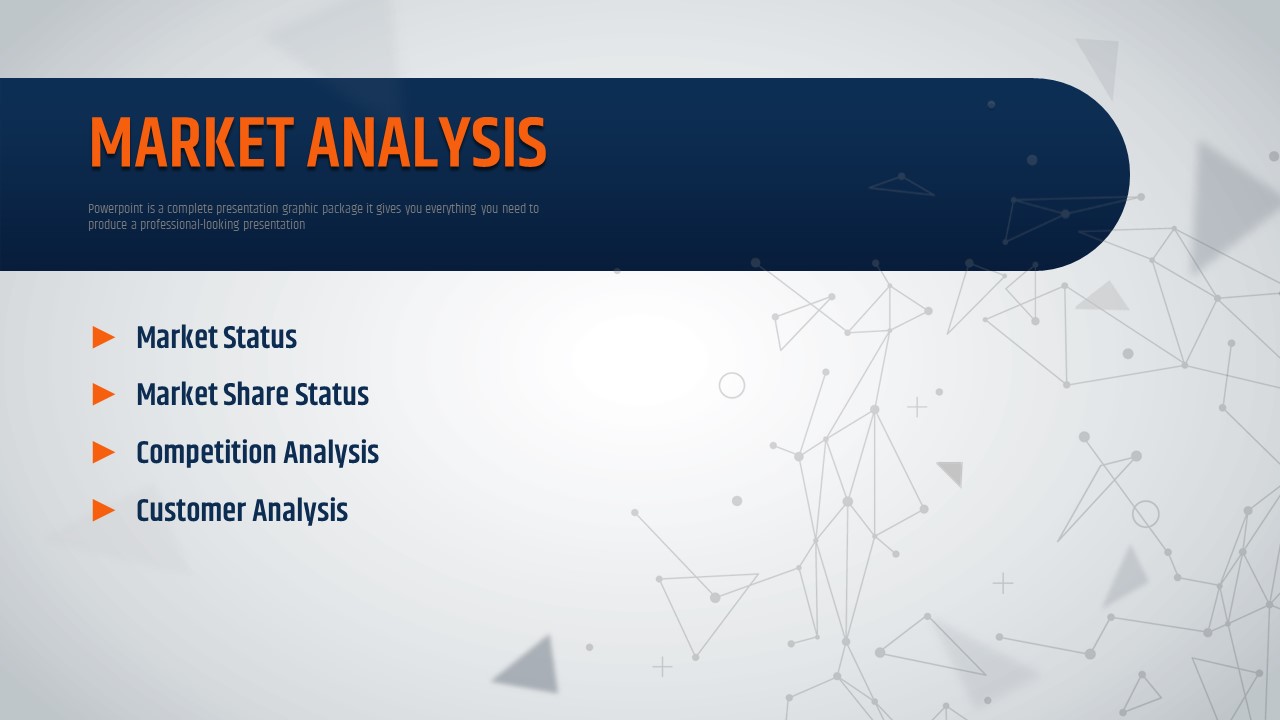 MARKET ANALYSIS

Powerpoint is a complete presentation graphic package it gives you everything you need to produce a professional-looking presentation

Market Status

Market Share Status

Competition Analysis

Customer Analysis